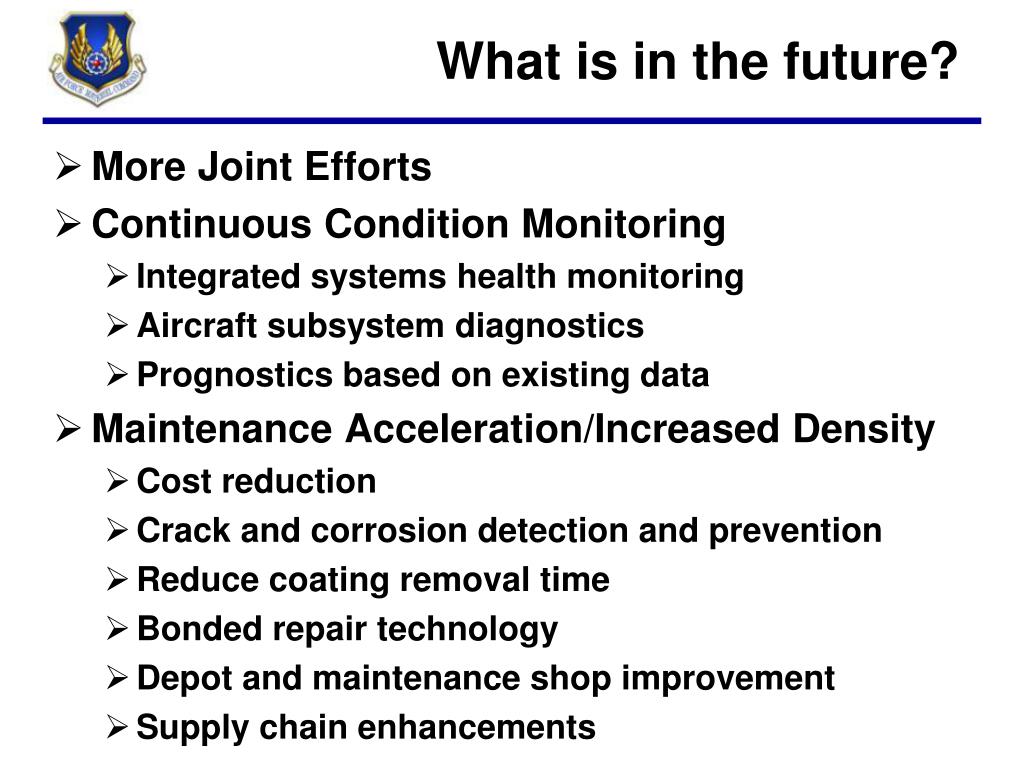 AIR FORCE MATERIEL COMMAND

What is in the future?

➢ More Joint Efforts
➢ Continuous Condition Monitoring
➢ Integrated systems health monitoring
➢ Aircraft subsystem diagnostics
➢ Prognostics based on existing data
➢ Maintenance Acceleration/Increased Density
➢ Cost reduction
➢ Crack and corrosion detection and prevention
➢ Reduce coating removal time
➢ Bonded repair technology
➢ Depot and maintenance shop improvement
➢ Supply chain enhancements